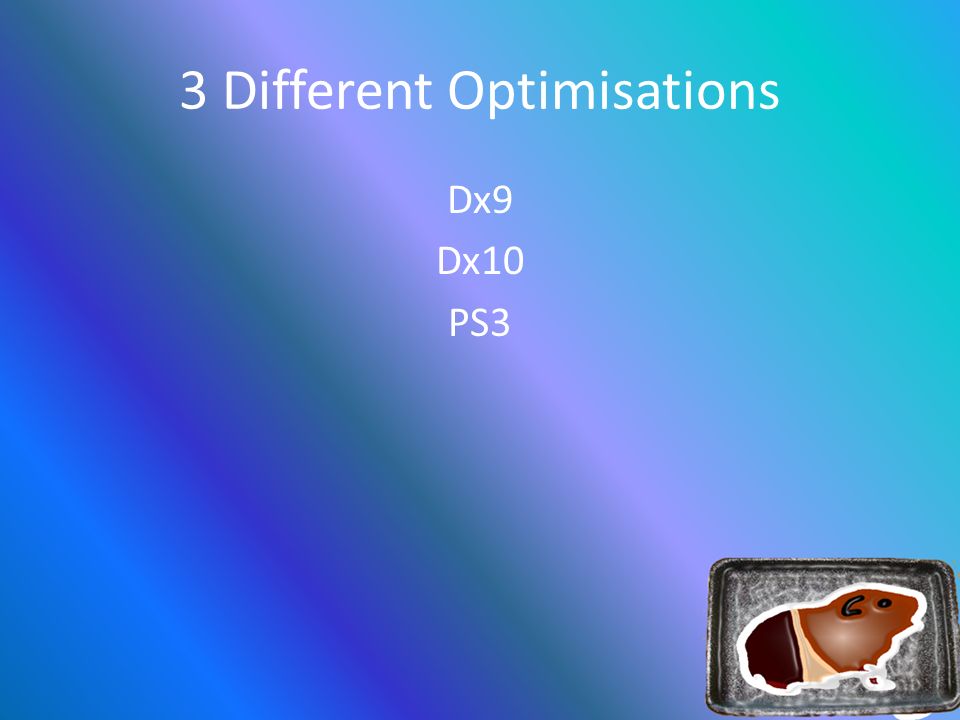 3 Different Optimisations

Dx9

Dx10

PS3